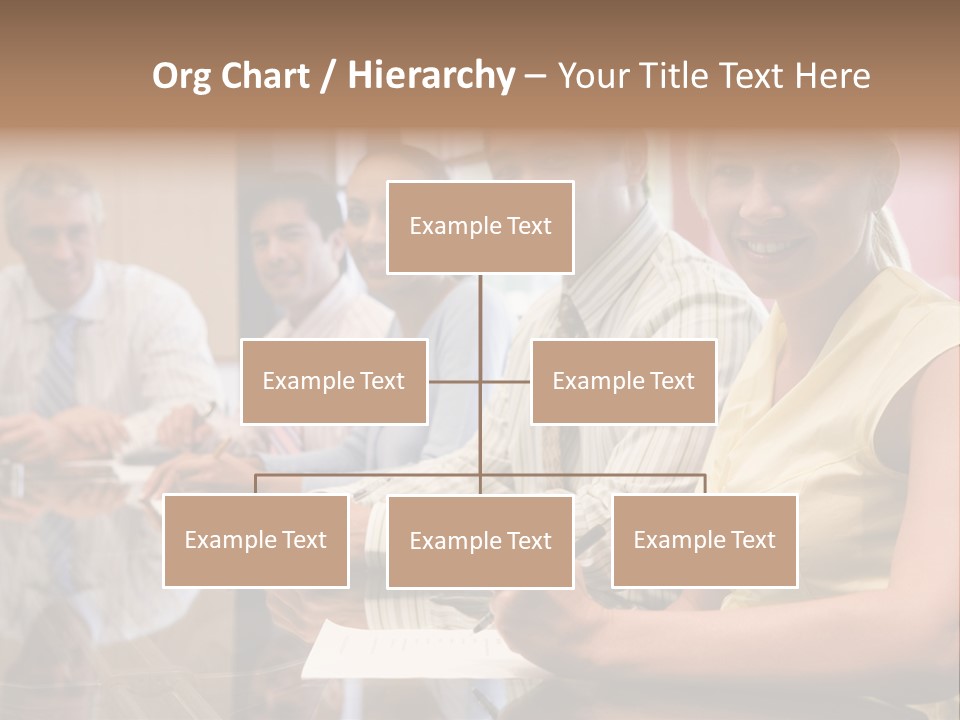 Org Chart / Hierarchy – Your Title Text Here

Example Text

Example Text

Example Text

Example Text

Example Text

Example Text